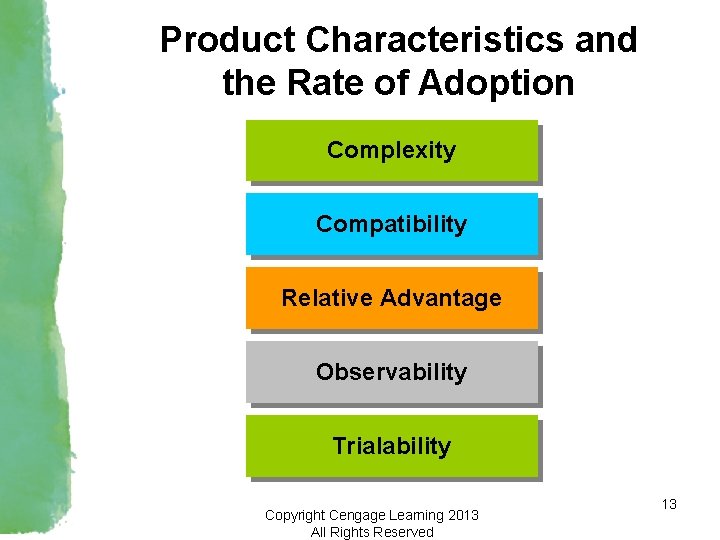 Product Characteristics and the Rate of Adoption

Complexity

Compatibility

Relative Advantage

Observability

Trialability

Copyright Cengage Learning 2013
All Rights Reserved

13